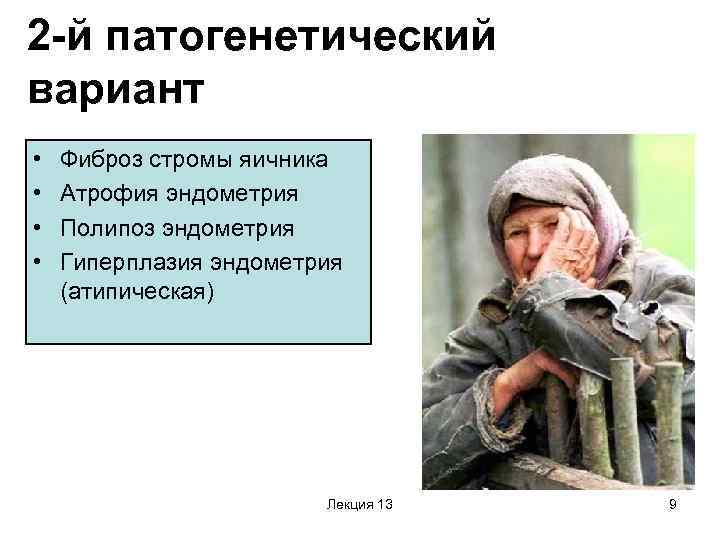 2-й патогенетический вариант

• Фиброз стромы яичника
• Атрофия эндометрия
• Полипоз эндометрия
• Гиперплазия эндометрия (атипическая)

Лекция 13

9